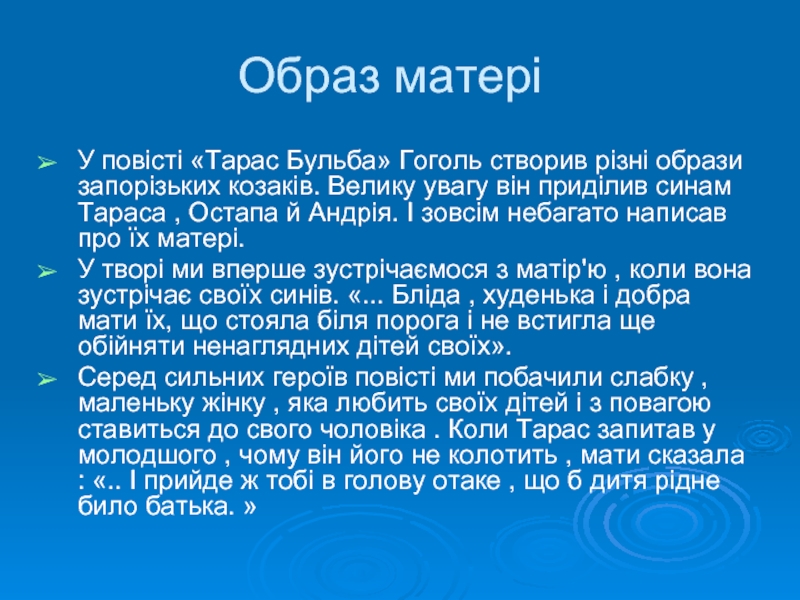 Образ матері

➢ У повісті «Тарас Бульба» Гоголь створив різні образи запорізьких козаків. Велику увагу він приділив синам Тараса , Остапа й Андрія. І зовсім небагато написав про їх матері.

➢ У творі ми вперше зустрічаємося з матір'ю , коли вона зустрічає своїх синів. «... Бліда , худенька і добра мати їх, що стояла біля порога і не встигла ще обійняти ненаглядних дітей своїх».

➢ Серед сильних героїв повісті ми побачили слабку , маленьку жінку , яка любить своїх дітей і з повагою ставиться до свого чоловіка . Коли Тарас запитав у молодшого , чому він його не колотить , мати сказала : «.. І прийде ж тобі в голову отаке , що б дитя рідне било батька. »